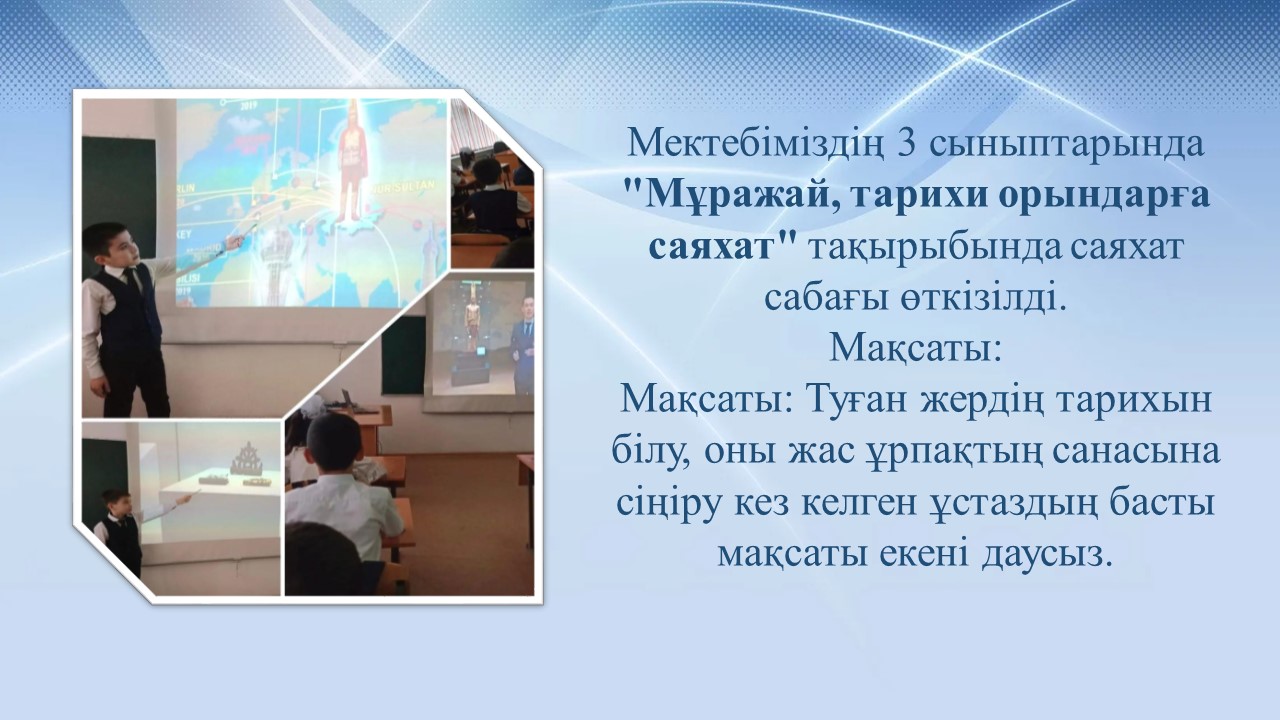 Мектебіміздің 3 сыныптарында **"Мұражай, тарихи орындарға саяхат"** тақырыбында саяхат сабағы өткізілді.
Мақсаты:
Мақсаты: Туған жердің тарихын білу, оны жас ұрпақтың санасына сіңіру кез келген ұстаздың басты мақсаты екені даусыз.